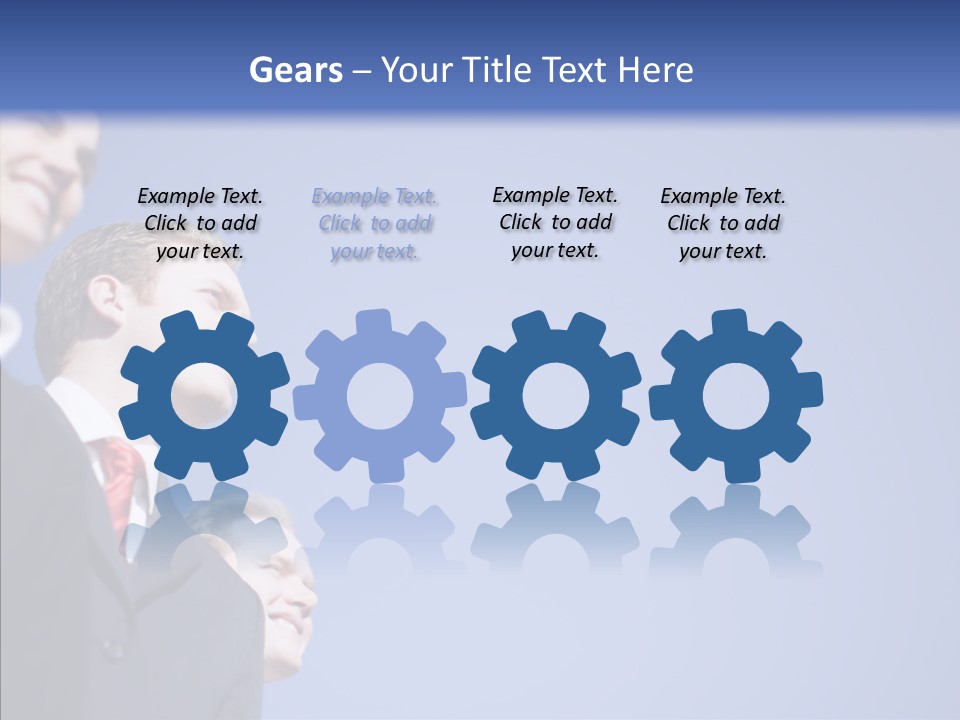 Gears – Your Title Text Here

Example Text. Click to add your text.

Example Text. Click to add your text.

Example Text. Click to add your text.

Example Text. Click to add your text.